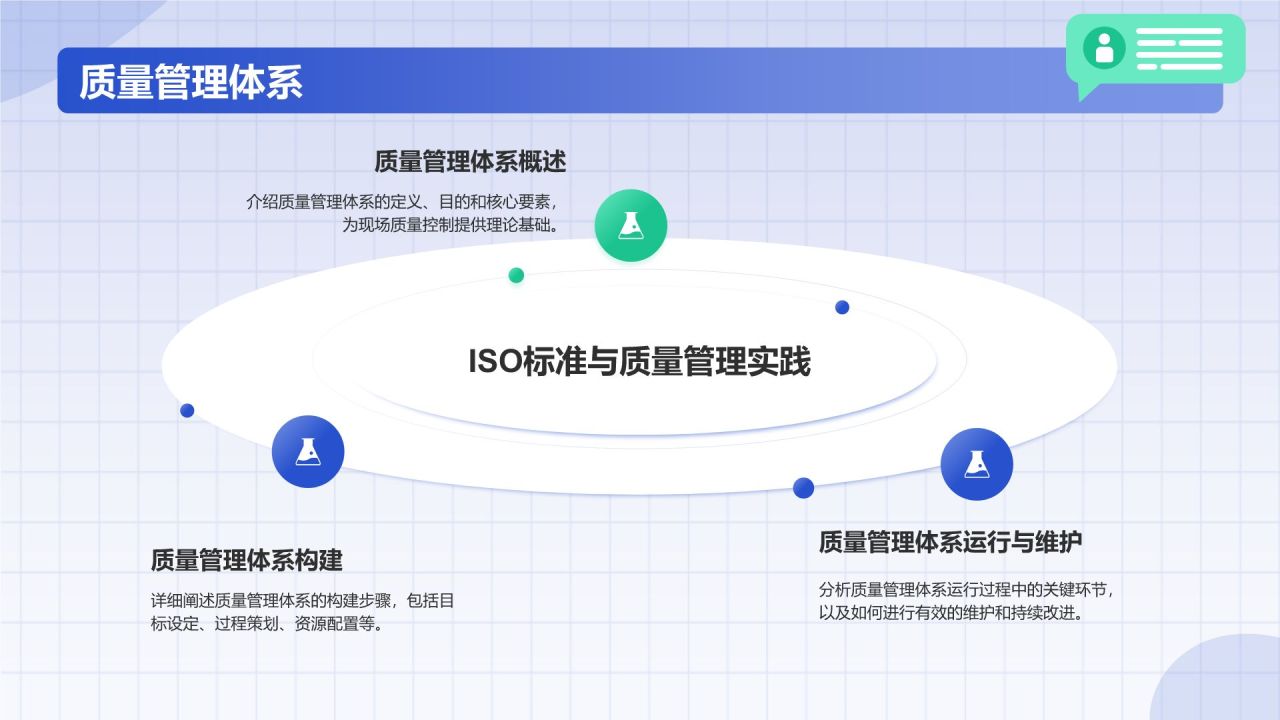 质量管理体系

质量管理体系概述

介绍质量管理体系的定义、目的和核心要素，为现场质量控制提供理论基础。

ISO标准与质量管理实践

质量管理体系构建

详细阐述质量管理体系的构建步骤，包括目标设定、过程策划、资源配置等。

质量管理体系运行与维护

分析质量管理体系运行过程中的关键环节，以及如何进行有效的维护和持续改进。